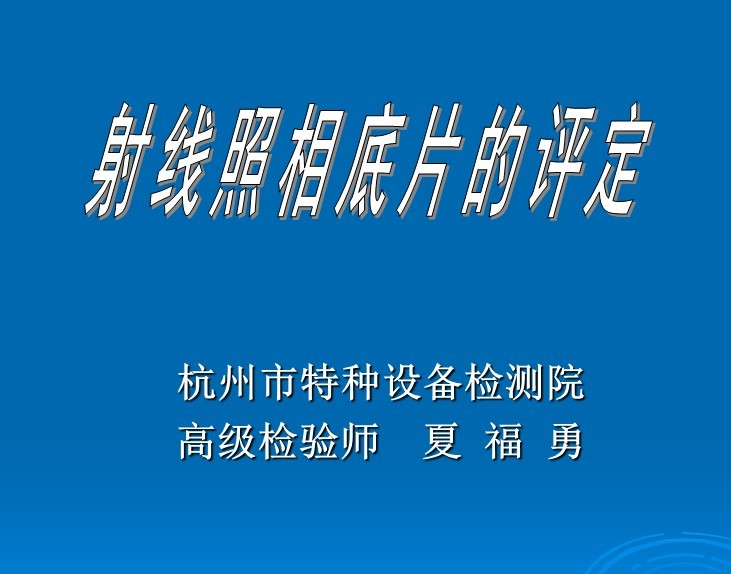 射线照相底片的评定

杭州市特种设备检测院
高级检验师 夏 福 勇